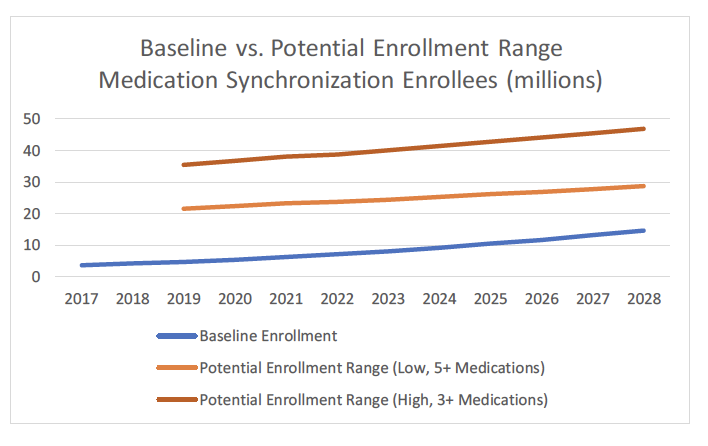 Baseline vs. Potential Enrollment Range
Medication Synchronization Enrollees (millions)

50
40
30
20
10
0

2017 2018 2019 2020 2021 2022 2023 2024 2025 2026 2027 2028

Baseline Enrollment
Potential Enrollment Range (Low, 5+ Medications)
Potential Enrollment Range (High, 3+ Medications)